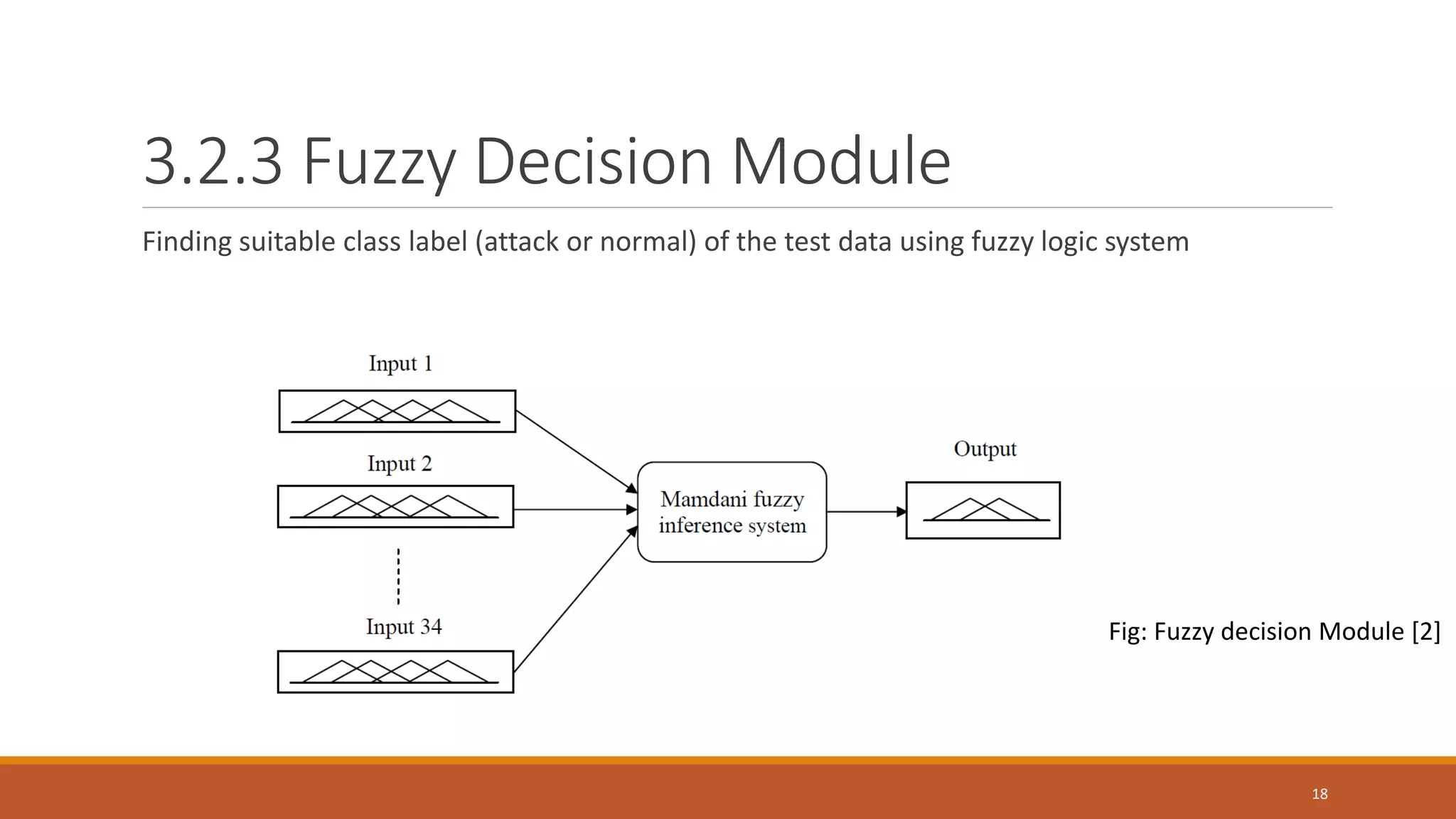 3.2.3 Fuzzy Decision Module

Finding suitable class label (attack or normal) of the test data using fuzzy logic system

Input 1

Input 2

Input 34

Mamdani fuzzy inference system

Output

Fig: Fuzzy decision Module [2]

18